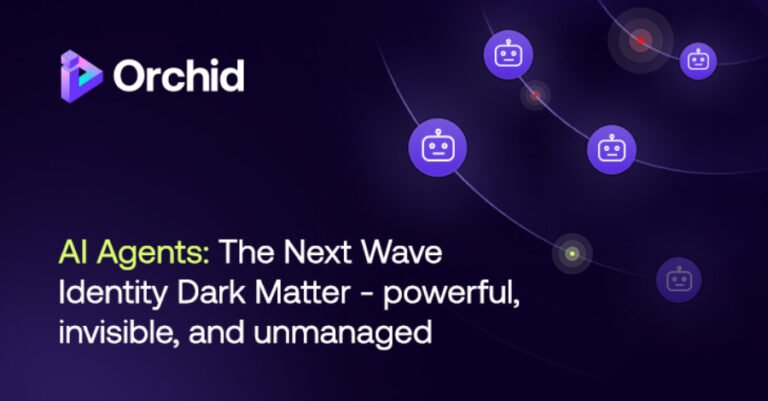 Orchid

AI Agents: The Next Wave Identity Dark Matter - powerful, invisible, and unmanaged